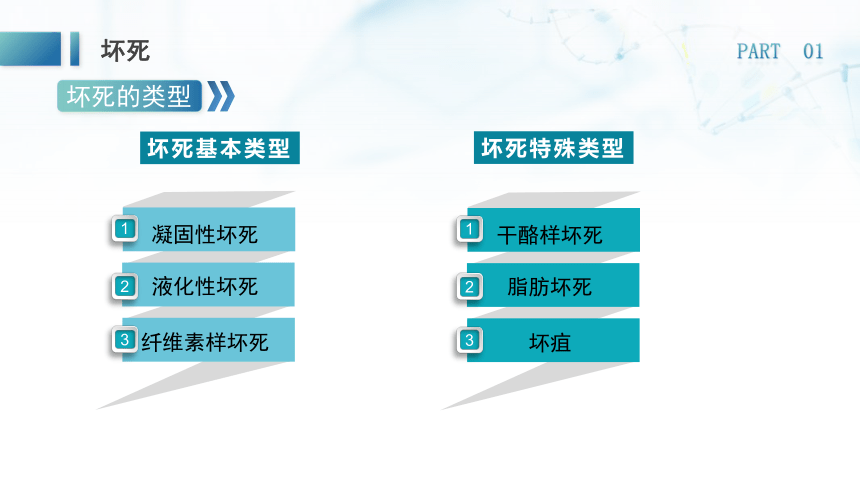 坏死

PART 01

坏死的类型

坏死基本类型

1 凝固性坏死

2 液化性坏死

3 纤维素样坏死

坏死特殊类型

1 干酪样坏死

2 脂肪坏死

3 坏疽